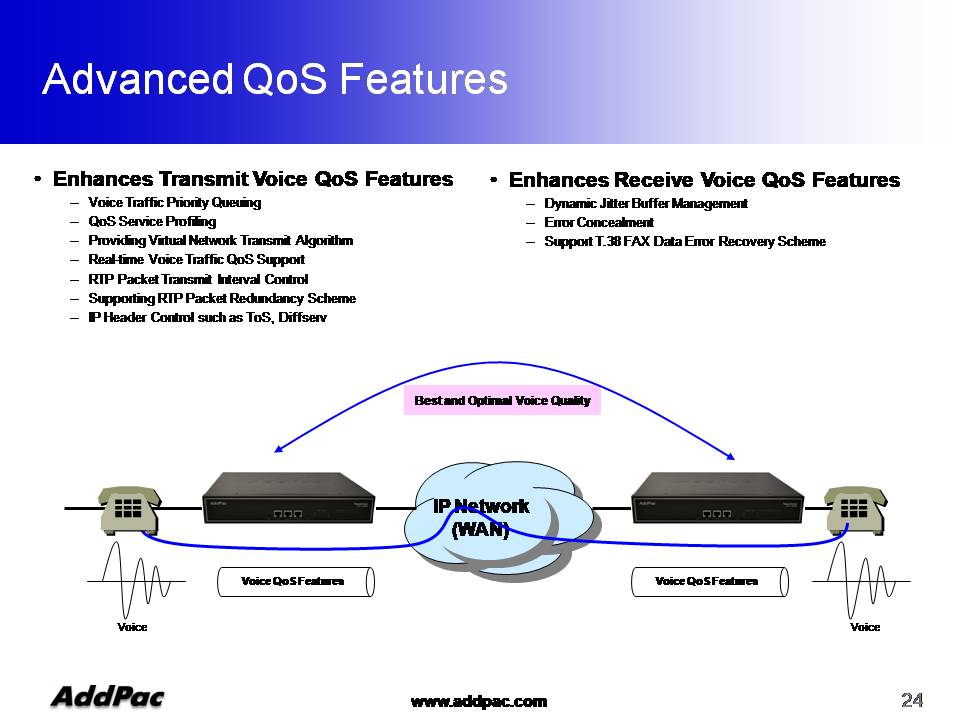 Advanced QoS Features

• Enhances Transmit Voice QoS Features
– Voice Traffic Priority Queuing
– QoS Service Profiling
– Providing Virtual Network Transmit Algorithm
– Real-time Voice Traffic QoS Support
– RTP Packet Transmit Interval Control
– Supporting RTP Packet Redundancy Scheme
– IP Header Control such as ToS, Diffserv

• Enhances Receive Voice QoS Features
– Dynamic Jitter Buffer Management
– Error Concealment
– Support T.38 FAX Data Error Recovery Scheme

Best and Optimal Voice Quality

AddPac

IP Network (WAN)

AddPac

Voice QoS Features

Voice QoS Features

Voice

Voice

AddPac

www.addpac.com

24